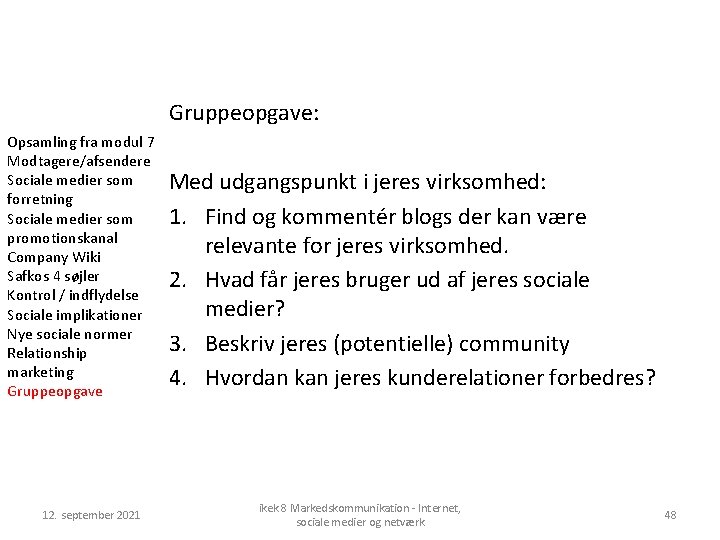 Opsamling fra modul 7
Modtagere/afsendere
Sociale medier som forretning
Sociale medier som promotionskanal
Company Wiki
Safkos 4 søjler
Kontrol / indflydelse
Sociale implikationer
Nye sociale normer
Relationship marketing
Gruppeopgave

Gruppeopgave:

Med udgangspunkt i jeres virksomhed:
1. Find og kommentér blogs der kan være relevante for jeres virksomhed.
2. Hvad får jeres bruger ud af jeres sociale medier?
3. Beskriv jeres (potentielle) community
4. Hvordan kan jeres kunderelationer forbedres?

12. september 2021

ikek8 Markedskommunikation - Internet, sociale medier og netværk

48